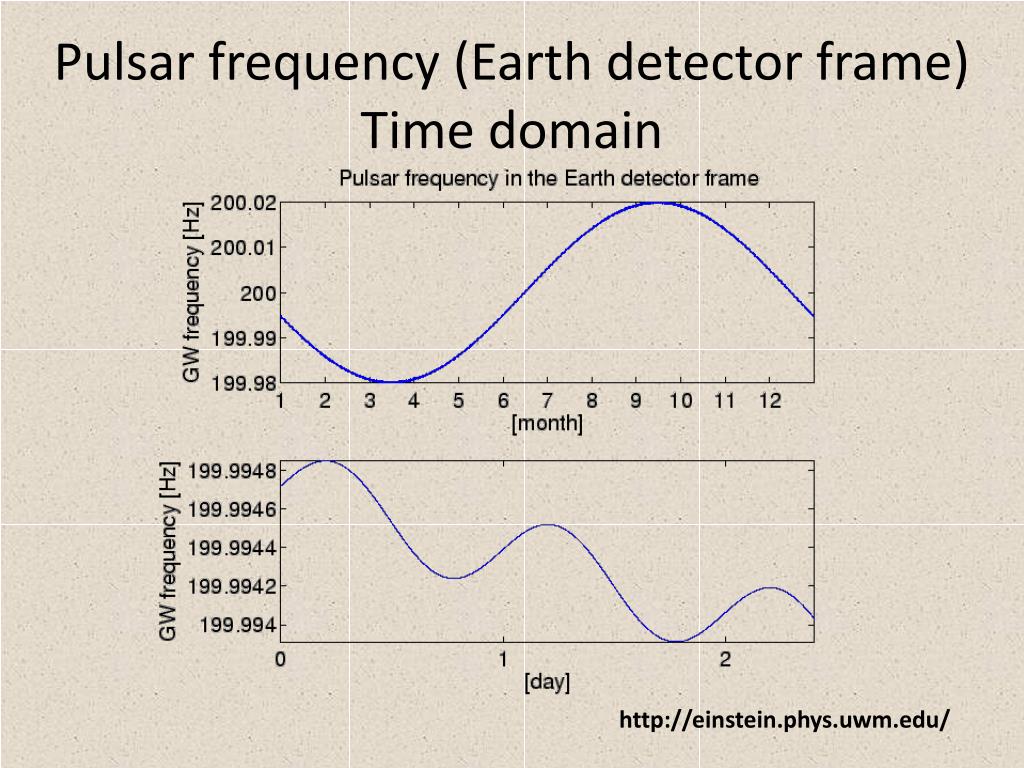 Pulsar frequency (Earth detector frame)
Time domain

Pulsar frequency in the Earth detector frame

GW frequency [Hz]
200.02
200.01
200
199.99
199.98
1 2 3 4 5 6 7 8 9 10 11 12
[month]

GW frequency [Hz]
199.9948
199.9946
199.9944
199.9942
199.994
0 1 2
[day]

http://einstein.phys.uwm.edu/